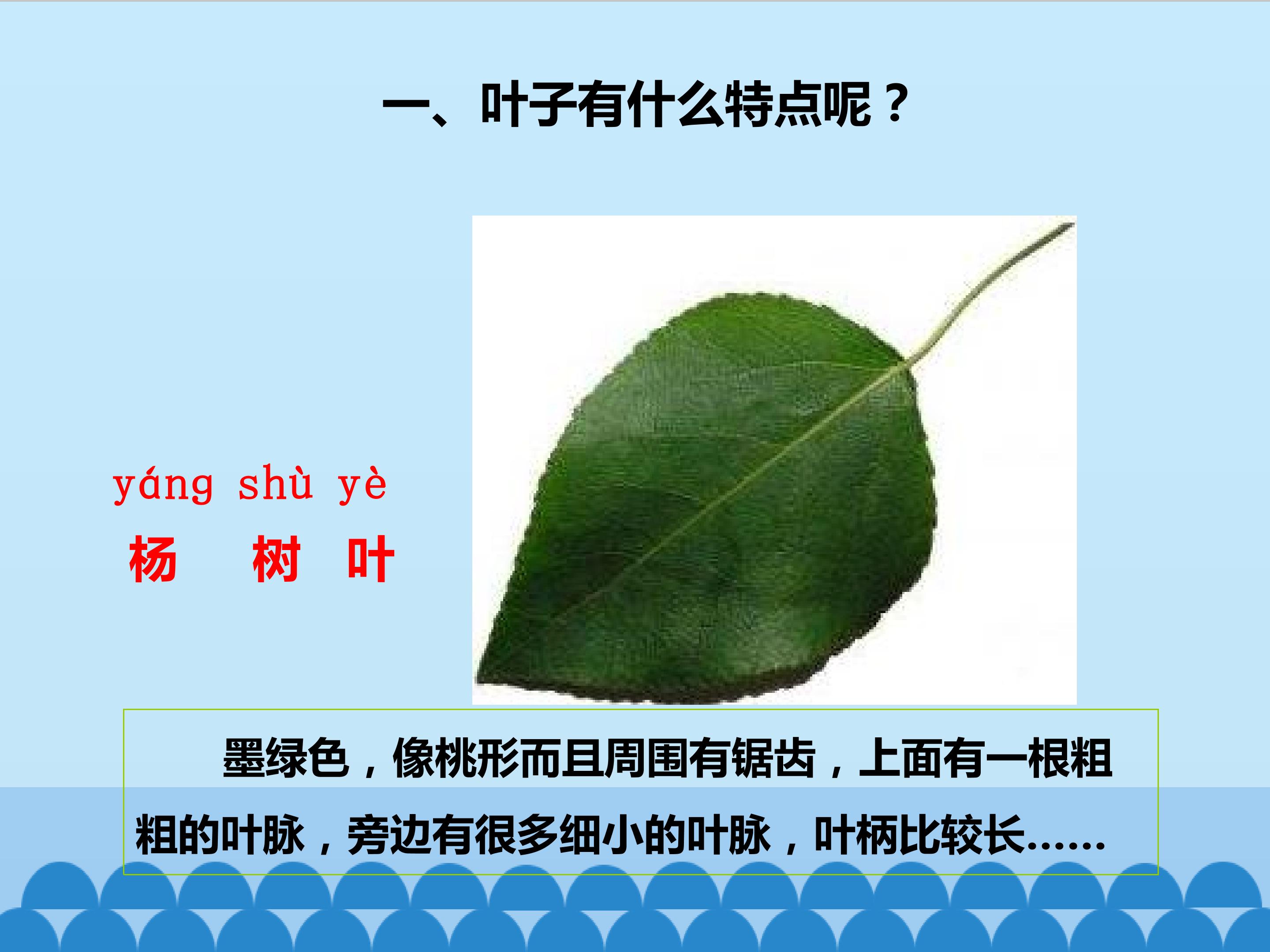 一、叶子有什么特点呢？

yáng shù yè
杨 树 叶

墨绿色，像桃形而且周围有锯齿，上面有一根粗粗的叶脉，旁边有很多细小的叶脉，叶柄比较长……